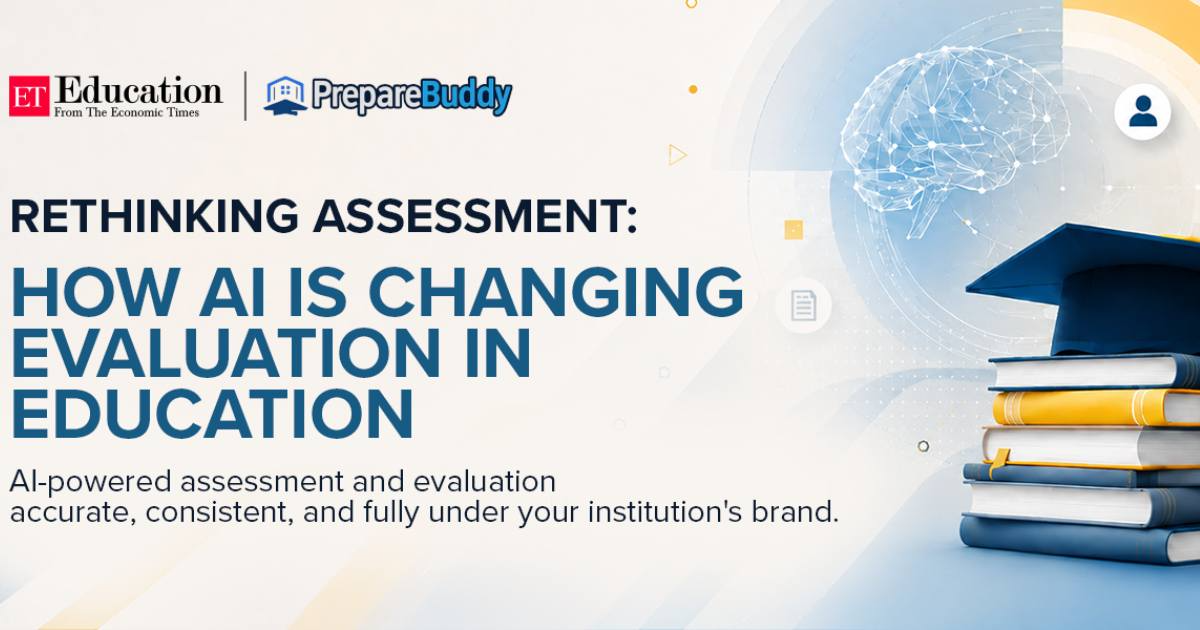 ET Education
From The Economic Times

PrepareBuddy

RETHINKING ASSESSMENT:

HOW AI IS CHANGING EVALUATION IN EDUCATION

AI-powered assessment and evaluation accurate, consistent, and fully under your institution's brand.